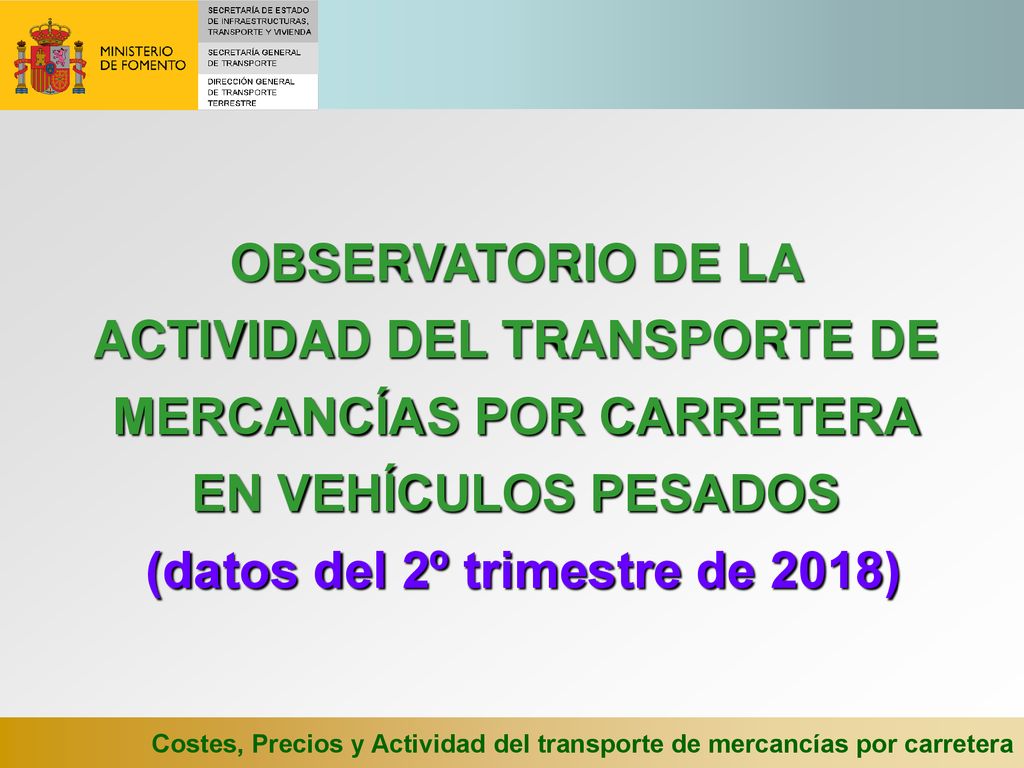 MINISTERIO DE FOMENTO

SECRETARÍA DE ESTADO DE INFRAESTRUCTURAS, TRANSPORTE Y VIVIENDA

SECRETARÍA GENERAL DE TRANSPORTE

DIRECCIÓN GENERAL DE TRANSPORTE TERRESTRE

OBSERVATORIO DE LA ACTIVIDAD DEL TRANSPORTE DE MERCANCÍAS POR CARRETERA EN VEHÍCULOS PESADOS

(datos del 2º trimestre de 2018)

Costes, Precios y Actividad del transporte de mercancías por carretera